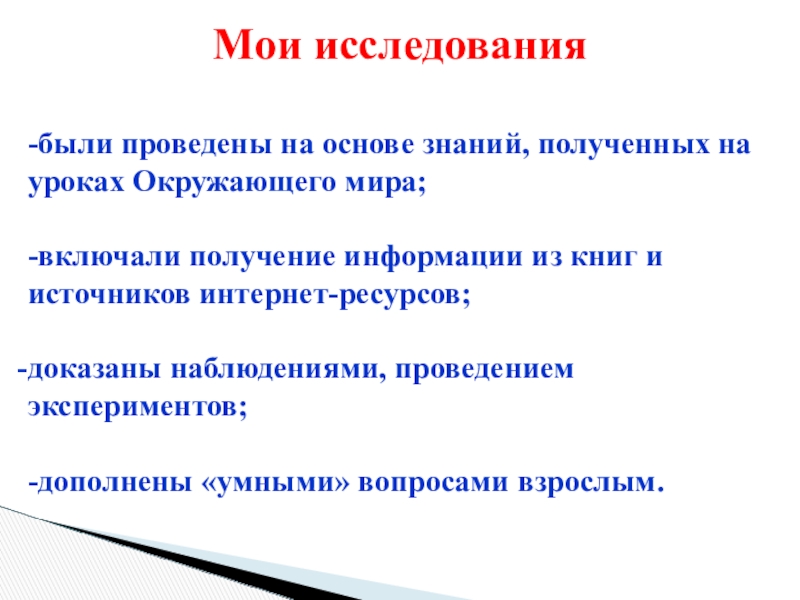 Мои исследования

-были проведены на основе знаний, полученных на уроках Окружающего мира;

-включали получение информации из книг и источников интернет-ресурсов;

-доказаны наблюдениями, проведением экспериментов;

-дополнены «умными» вопросами взрослым.